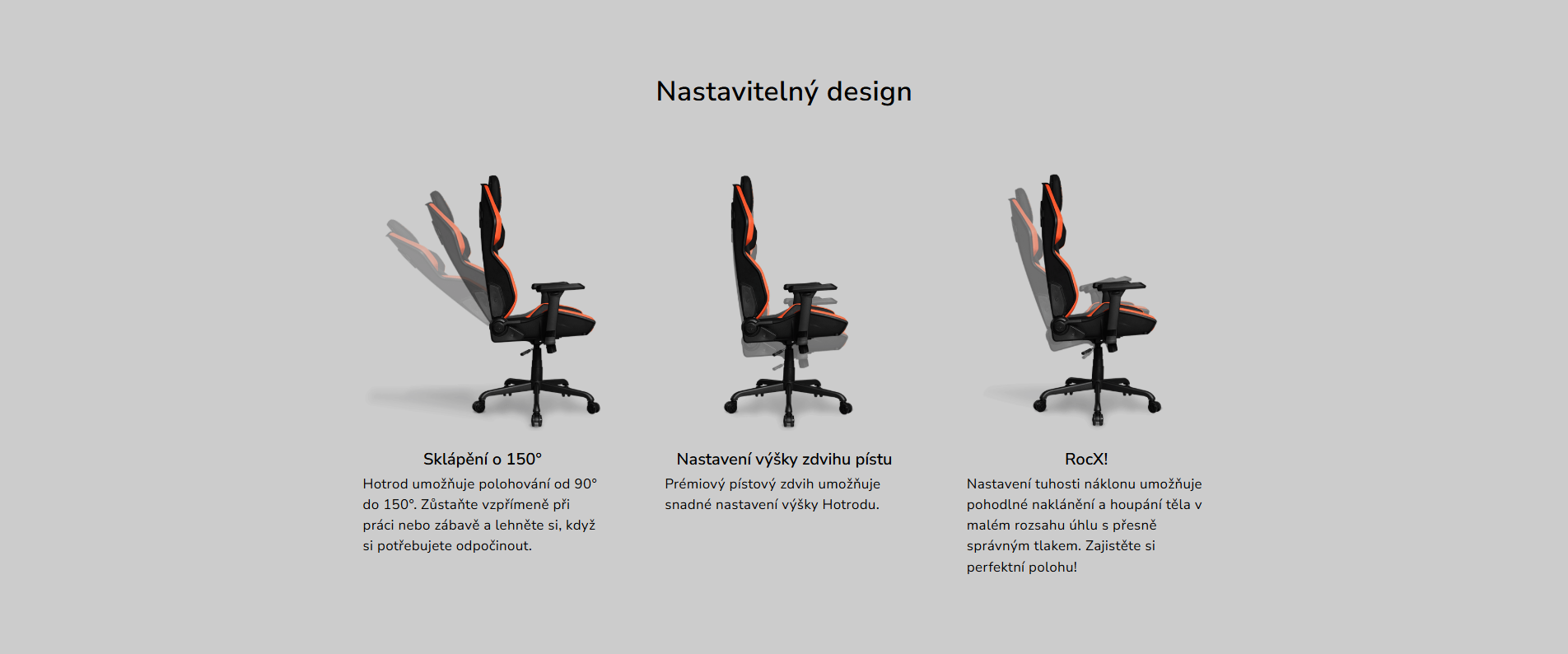 Nastavitelný design

Sklápění o 150°

Hotrod umožňuje polohování od 90° do 150°. Zůstaňte vzpřímeně při práci nebo zábavě a lehněte si, když si potřebujete odpočinout.

Nastavení výšky zdvihu pístu

Prémiový pístový zdvih umožňuje snadné nastavení výšky Hotrodu.

RocX!

Nastavení tuhosti náklonu umožňuje pohodlné naklánění a houpání těla v malém rozsahu úhlu s přesně správným tlakem. Zajistěte si perfektní polohu!